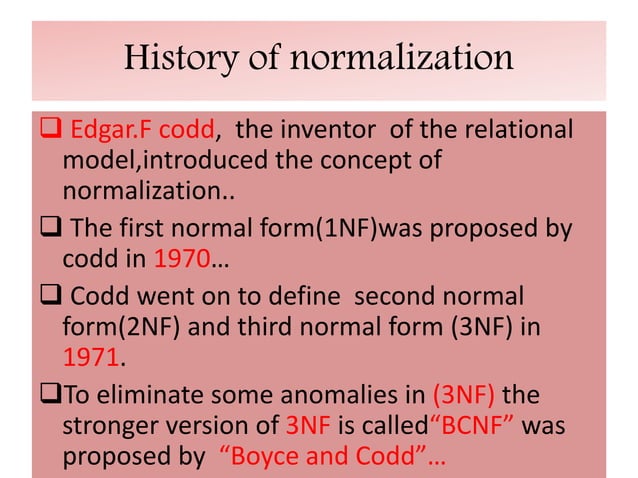 History of normalization

❑ Edgar.F codd, the inventor of the relational model,introduced the concept of normalization..

❑ The first normal form(1NF)was proposed by codd in 1970…

❑ Codd went on to define second normal form(2NF) and third normal form (3NF) in 1971.

❑To eliminate some anomalies in (3NF) the stronger version of 3NF is called“BCNF” was proposed by “Boyce and Codd”…